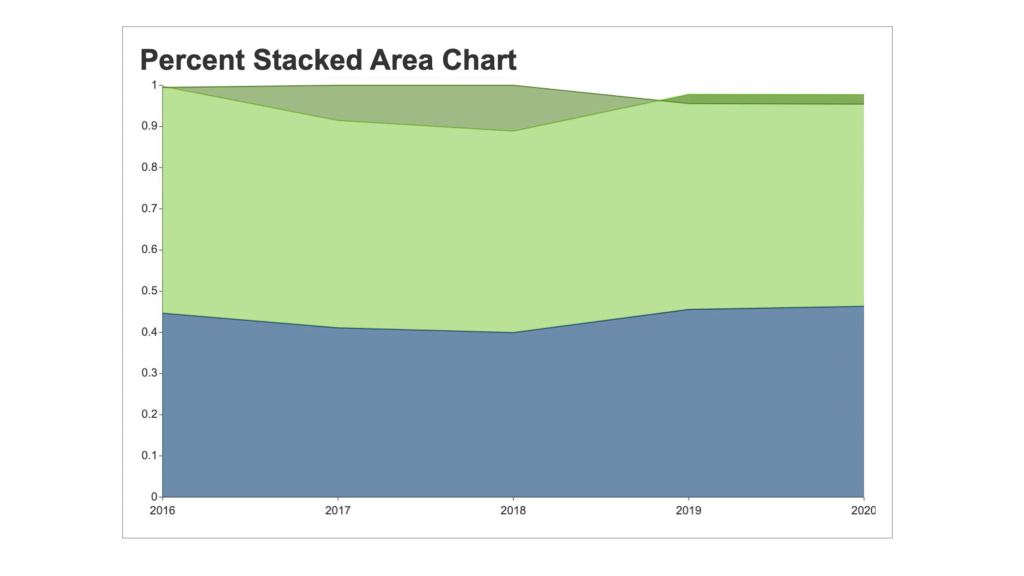 Percent Stacked Area Chart

1
0.9
0.8
0.7
0.6
0.5
0.4
0.3
0.2
0.1
0

2016
2017
2018
2019
2020